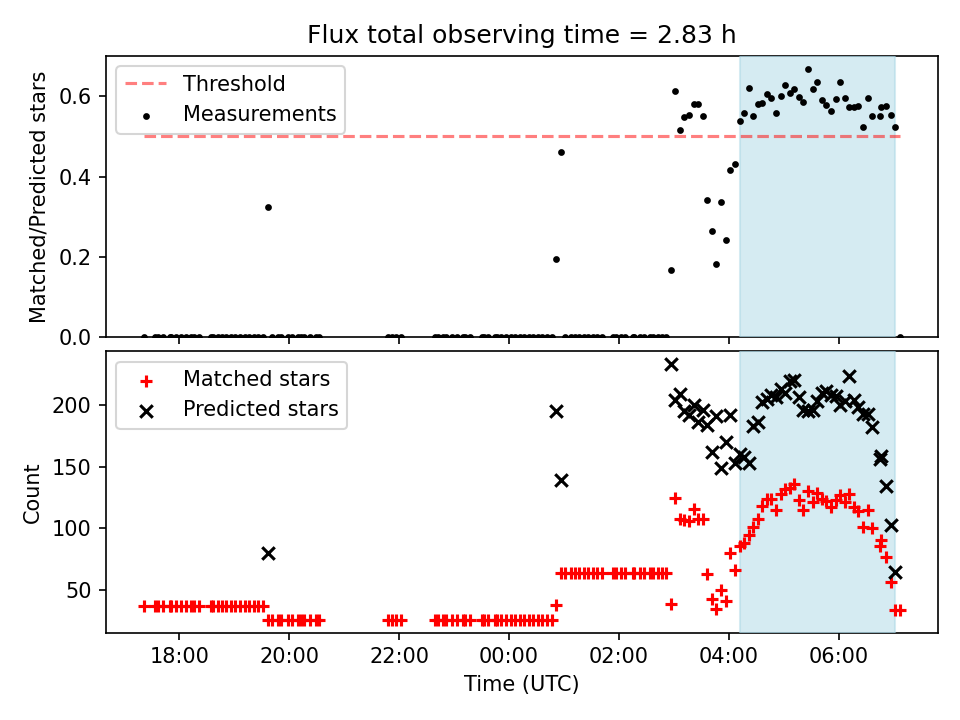 Flux total observing time = 2.83 h

Threshold
Measurements

Matched/Predicted stars

0.6
0.4
0.2
0.0

Matched stars
Predicted stars

Count

200
150
100
50

18:00
20:00
22:00
00:00
02:00
04:00
06:00

Time (UTC)